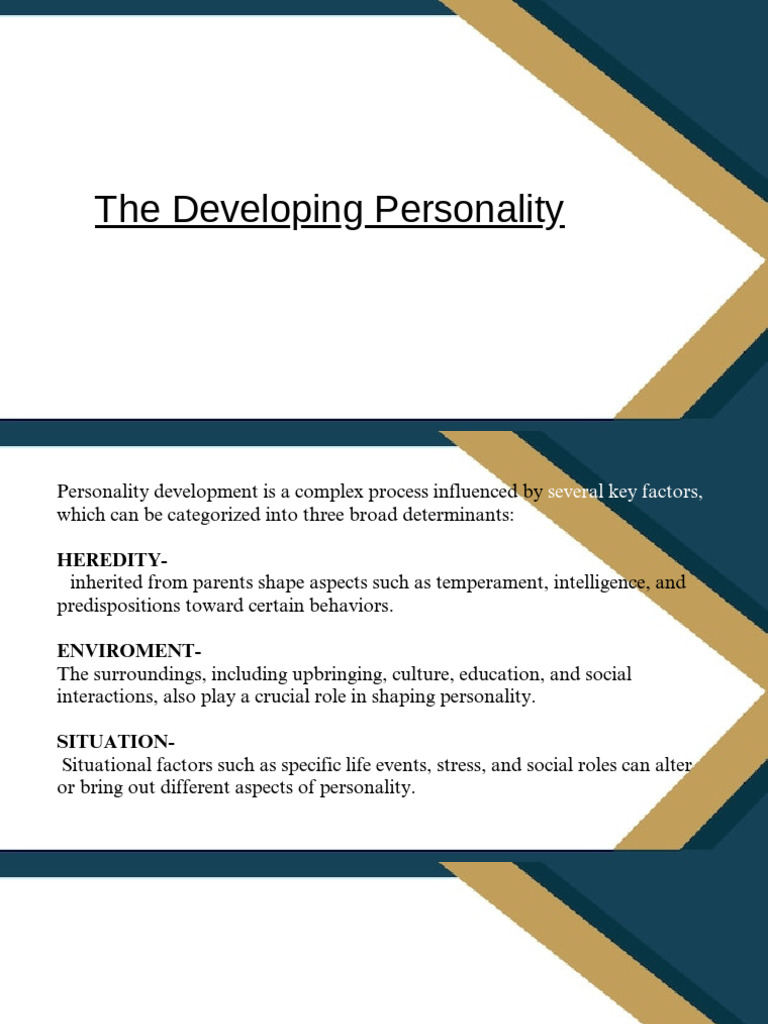 The Developing Personality

Personality development is a complex process influenced by several key factors, which can be categorized into three broad determinants:

HEREDITY-
inherited from parents shape aspects such as temperament, intelligence, and predispositions toward certain behaviors.

ENVIROMENT-
The surroundings, including upbringing, culture, education, and social interactions, also play a crucial role in shaping personality.

SITUATION-
Situational factors such as specific life events, stress, and social roles can alter or bring out different aspects of personality.